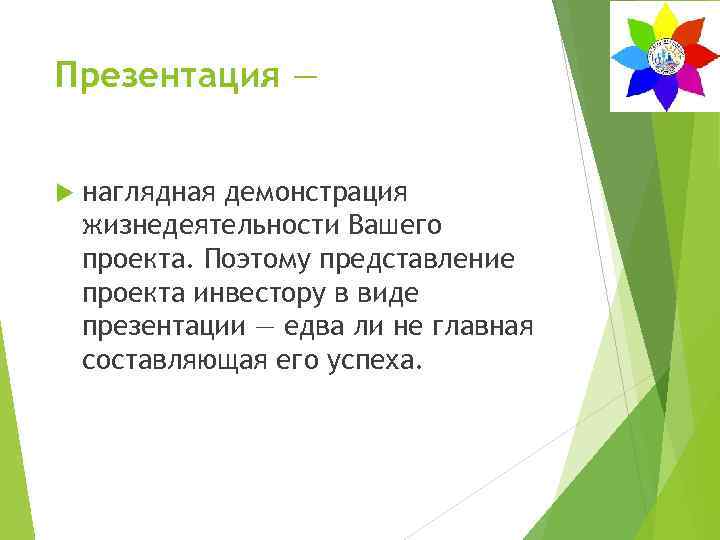 Презентация —

наглядная демонстрация жизнедеятельности Вашего проекта. Поэтому представление проекта инвестору в виде презентации — едва ли не главная составляющая его успеха.